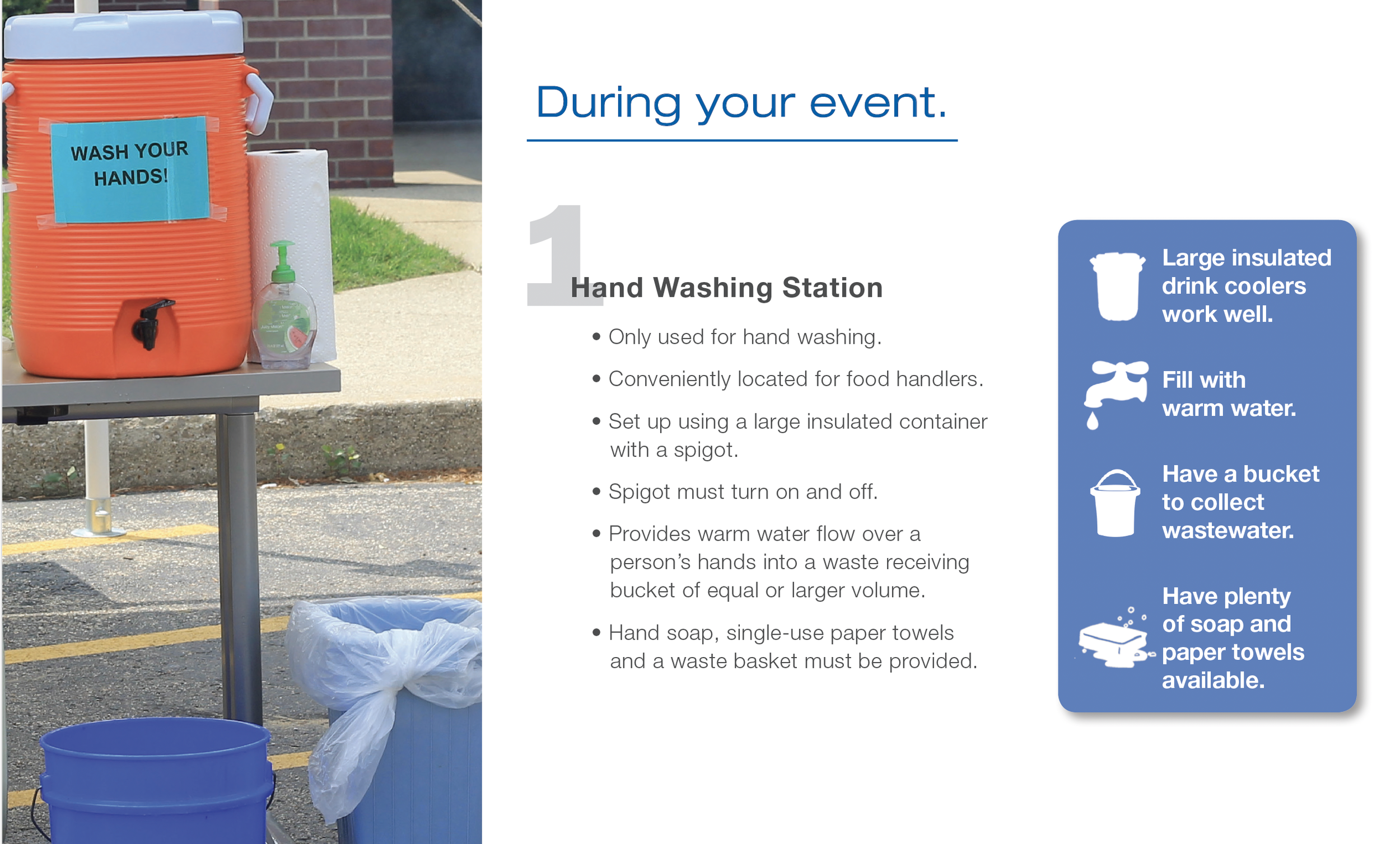 WASH YOUR HANDS!

During your event.

1

Hand Washing Station

• Only used for hand washing.

• Conveniently located for food handlers.

• Set up using a large insulated container with a spigot.

• Spigot must turn on and off.

• Provides warm water flow over a person's hands into a waste receiving bucket of equal or larger volume.

• Hand soap, single-use paper towels and a waste basket must be provided.

Large insulated drink coolers work well.

Fill with warm water.

Have a bucket to collect wastewater.

Have plenty of soap and paper towels available.